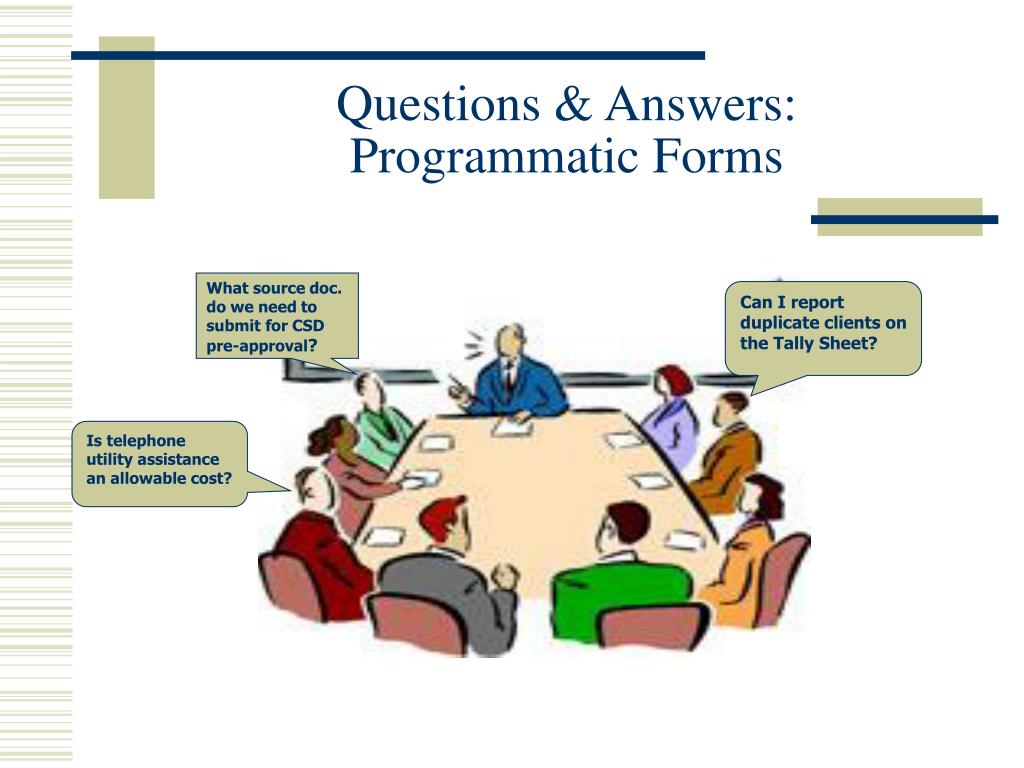 Questions & Answers: Programmatic Forms

What source doc. do we need to submit for CSD pre-approval?

Can I report duplicate clients on the Tally Sheet?

Is telephone utility assistance an allowable cost?